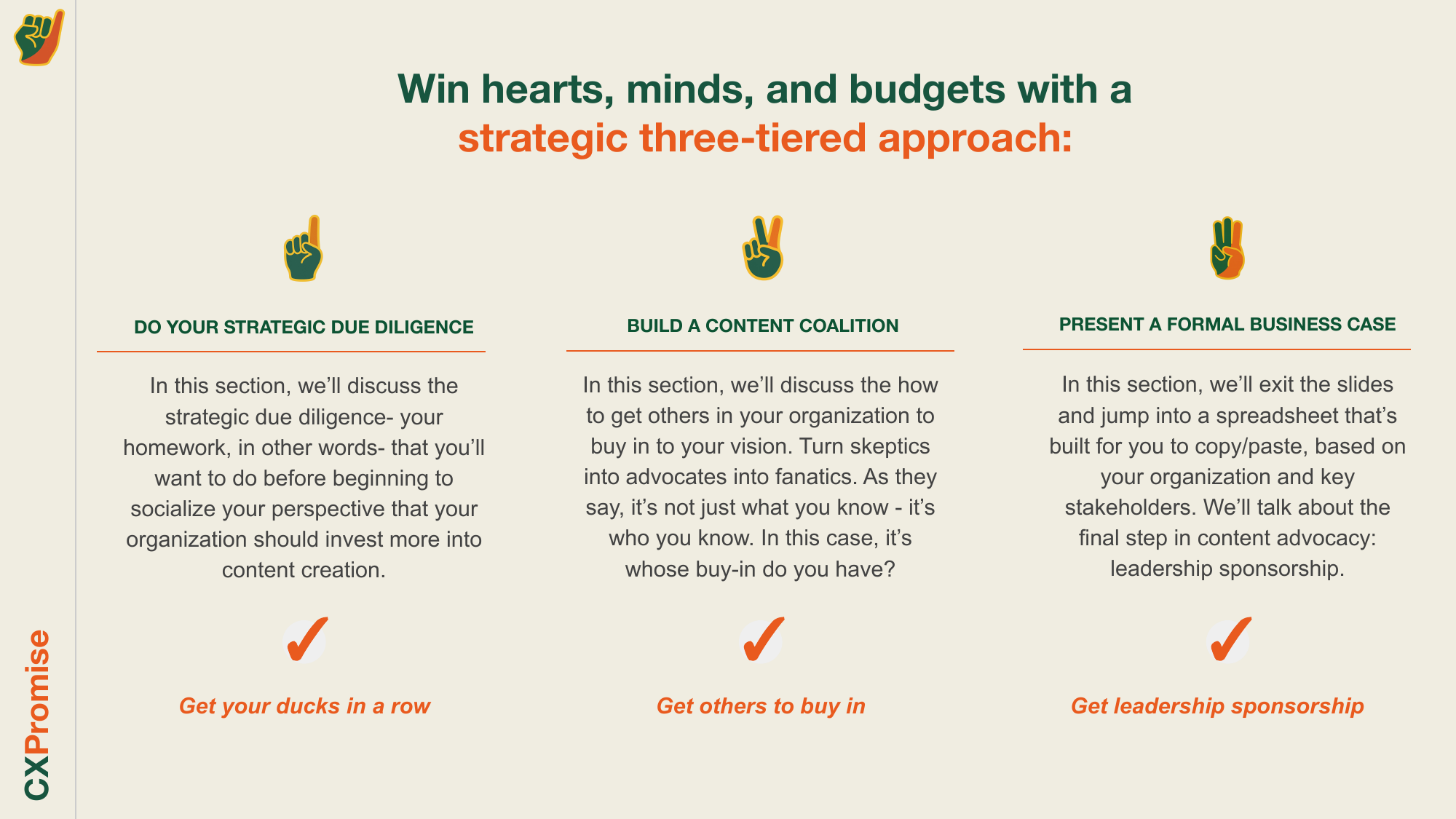 Win hearts, minds, and budgets with a strategic three-tiered approach:

DO YOUR STRATEGIC DUE DILIGENCE

In this section, we'll discuss the strategic due diligence- your homework, in other words- that you'll want to do before beginning to socialize your perspective that your organization should invest more into content creation.

Get your ducks in a row

BUILD A CONTENT COALITION

In this section, we'll discuss the how to get others in your organization to buy in to your vision. Turn skeptics into advocates into fanatics. As they say, it's not just what you know - it's who you know. In this case, it's whose buy-in do you have?

Get others to buy in

PRESENT A FORMAL BUSINESS CASE

In this section, we'll exit the slides and jump into a spreadsheet that's built for you to copy/paste, based on your organization and key stakeholders. We'll talk about the final step in content advocacy: leadership sponsorship.

Get leadership sponsorship

CXPromise